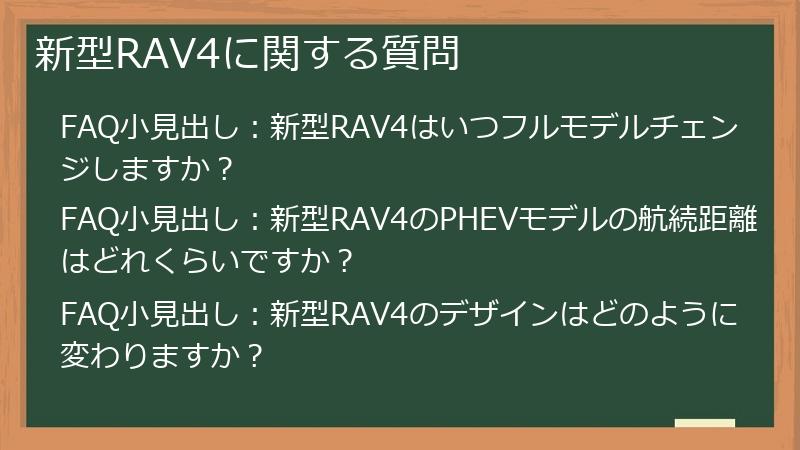 新型RAV4に関する質問

FAQ小見出し：新型RAV4はいつフルモデルチェンジしますか？

FAQ小見出し：新型RAV4のPHEVモデルの航続距離はどれくらいですか？

FAQ小見出し：新型RAV4のデザインはどのように変わりますか？